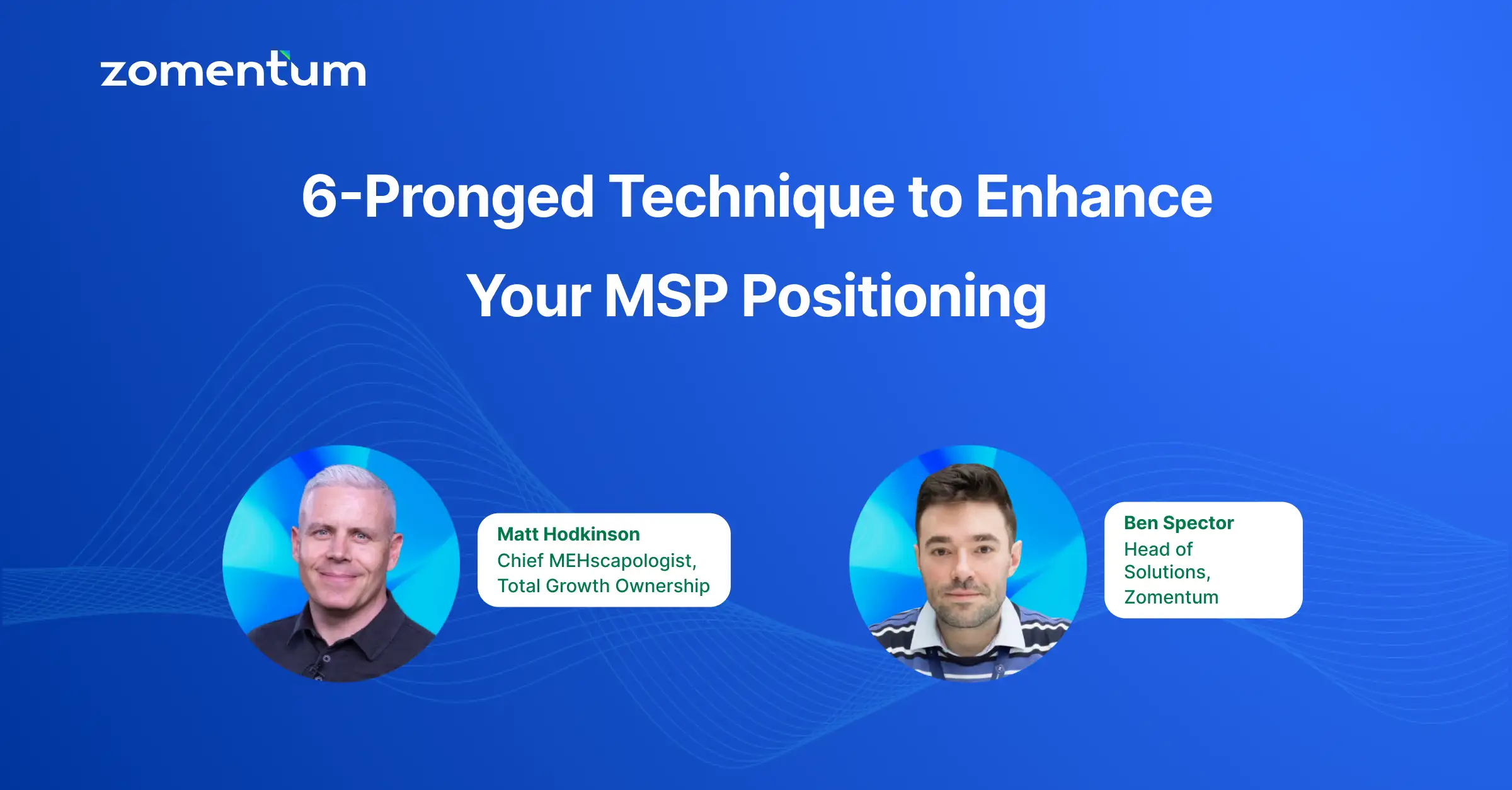 zomentum

6-Pronged Technique to Enhance Your MSP Positioning

Matt Hodkinson
Chief MEHscapologist, Total Growth Ownership

Ben Spector
Head of Solutions, Zomentum